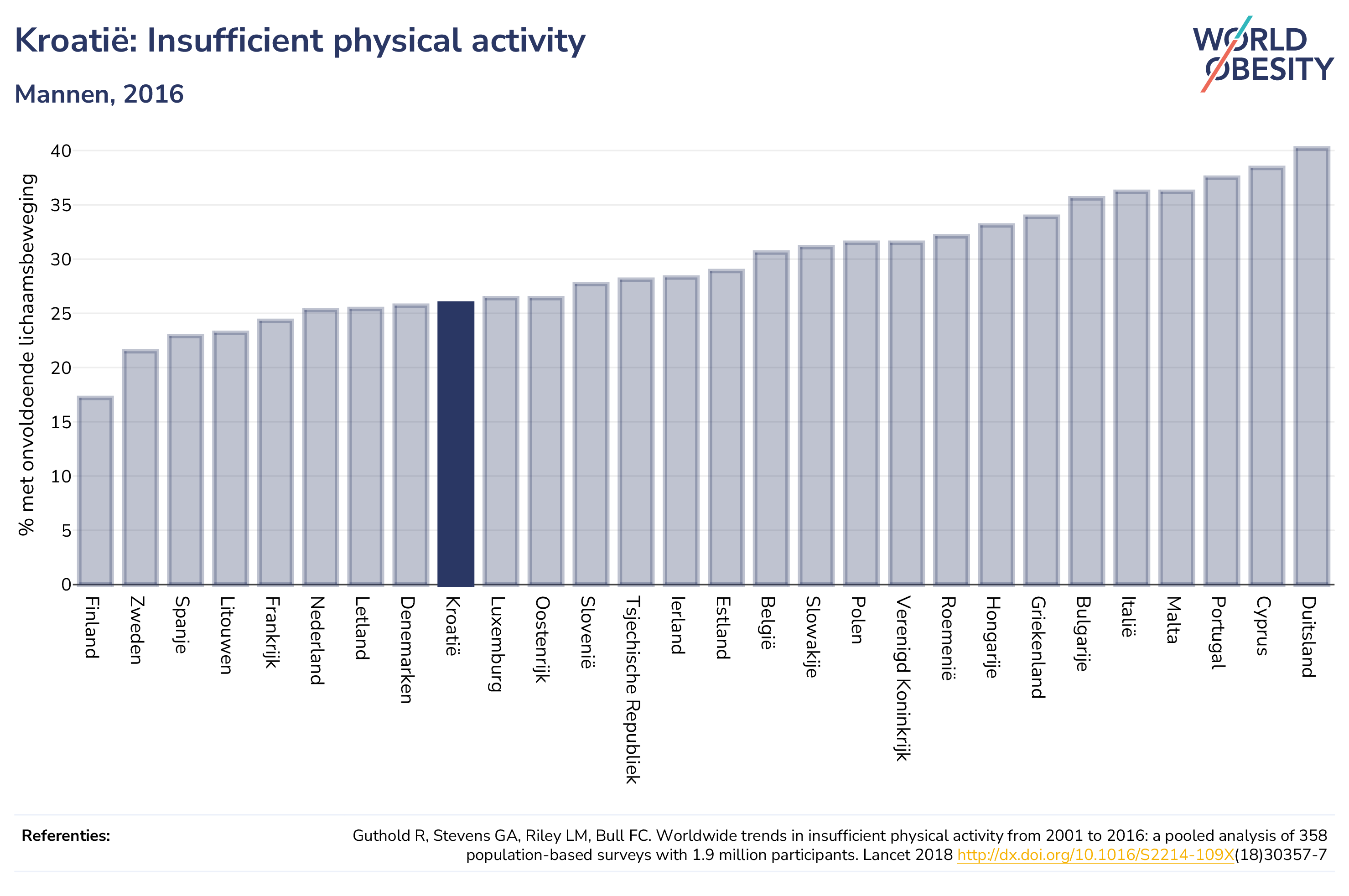 Kroatië: Insufficient physical activity

Mannen, 2016

WORLD OBESITY

% met onvoldoende lichaamsbeweging

40
35
30
25
20
15
10
5
0

Finland
Zweden
Spanje
Litouwen
Frankrijk
Nederland
Letland
Denemarken
Kroatië
Luxemburg
Oostenrijk
Slovenië
Tsjechische Republiek
Ierland
Estland
België
Slowakije
Polen
Verenigd Koninkrijk
Roemenië
Hongarije
Griekenland
Bulgarije
Italië
Malta
Portugal
Cyprus
Duitsland

Referenties:

Guthold R, Stevens GA, Riley LM, Bull FC. Worldwide trends in insufficient physical activity from 2001 to 2016: a pooled analysis of 358 population-based surveys with 1.9 million participants. Lancet 2018 http://dx.doi.org/10.1016/S2214-109X(18)30357-7